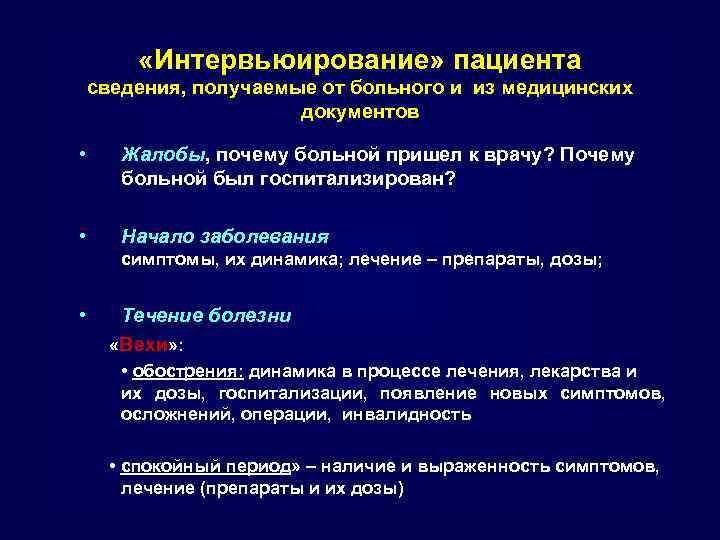 «Интервьюирование» пациента
сведения, получаемые от больного и из медицинских документов

• Жалобы, почему больной пришел к врачу? Почему больной был госпитализирован?

• Начало заболевания
симптомы, их динамика; лечение – препараты, дозы;

• Течение болезни
«Вехи»:

• обострения: динамика в процессе лечения, лекарства и их дозы, госпитализации, появление новых симптомов, осложнений, операции, инвалидность

• спокойный период» – наличие и выраженность симптомов, лечение (препараты и их дозы)